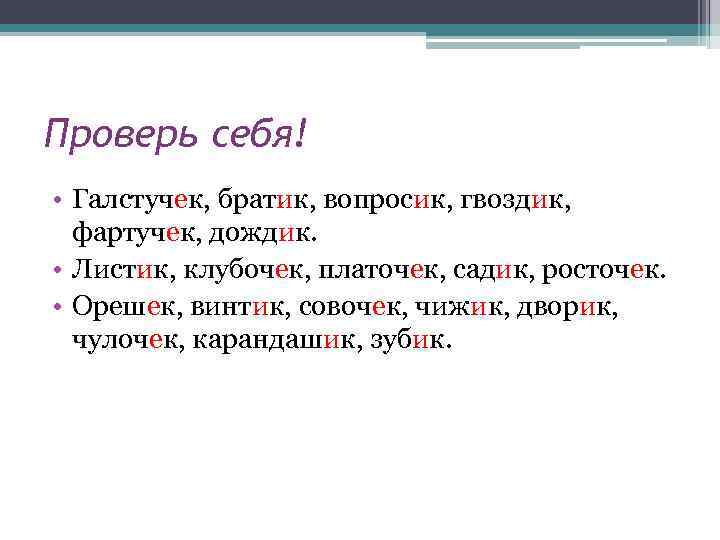 Проверь себя!

• Галстучек, братик, вопросик, гвоздик, фартучек, дождик.
• Листик, клубочек, платочек, садик, росточек.
• Орешек, винтик, совочек, чижик, дворик, чулочек, карандашик, зубик.